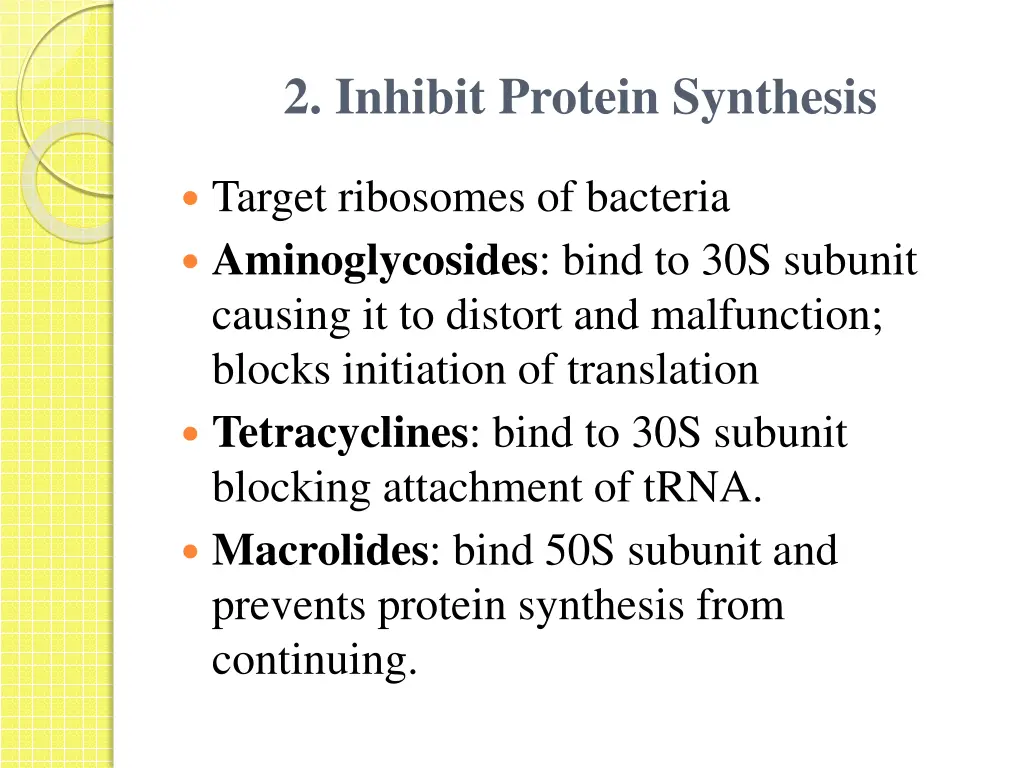 2. Inhibit Protein Synthesis

- Target ribosomes of bacteria
- Aminoglycosides: bind to 30S subunit causing it to distort and malfunction; blocks initiation of translation
- Tetracyclines: bind to 30S subunit blocking attachment of tRNA.
- Macrolides: bind 50S subunit and prevents protein synthesis from continuing.